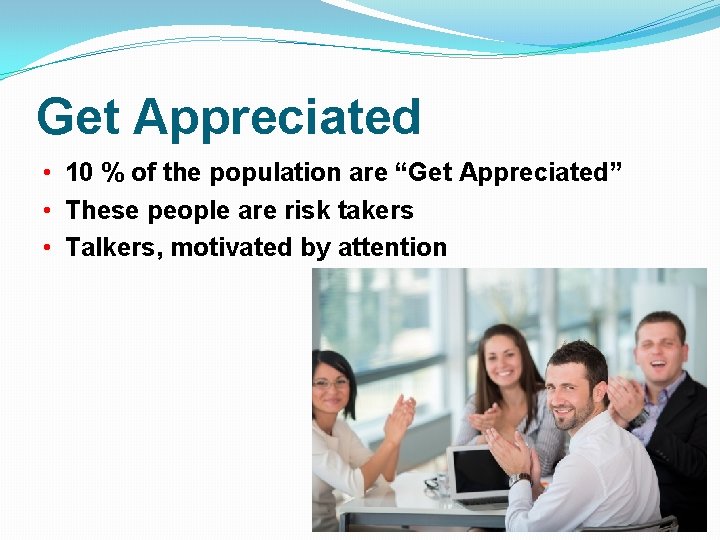 Get Appreciated

• 10 % of the population are “Get Appreciated”
• These people are risk takers
• Talkers, motivated by attention